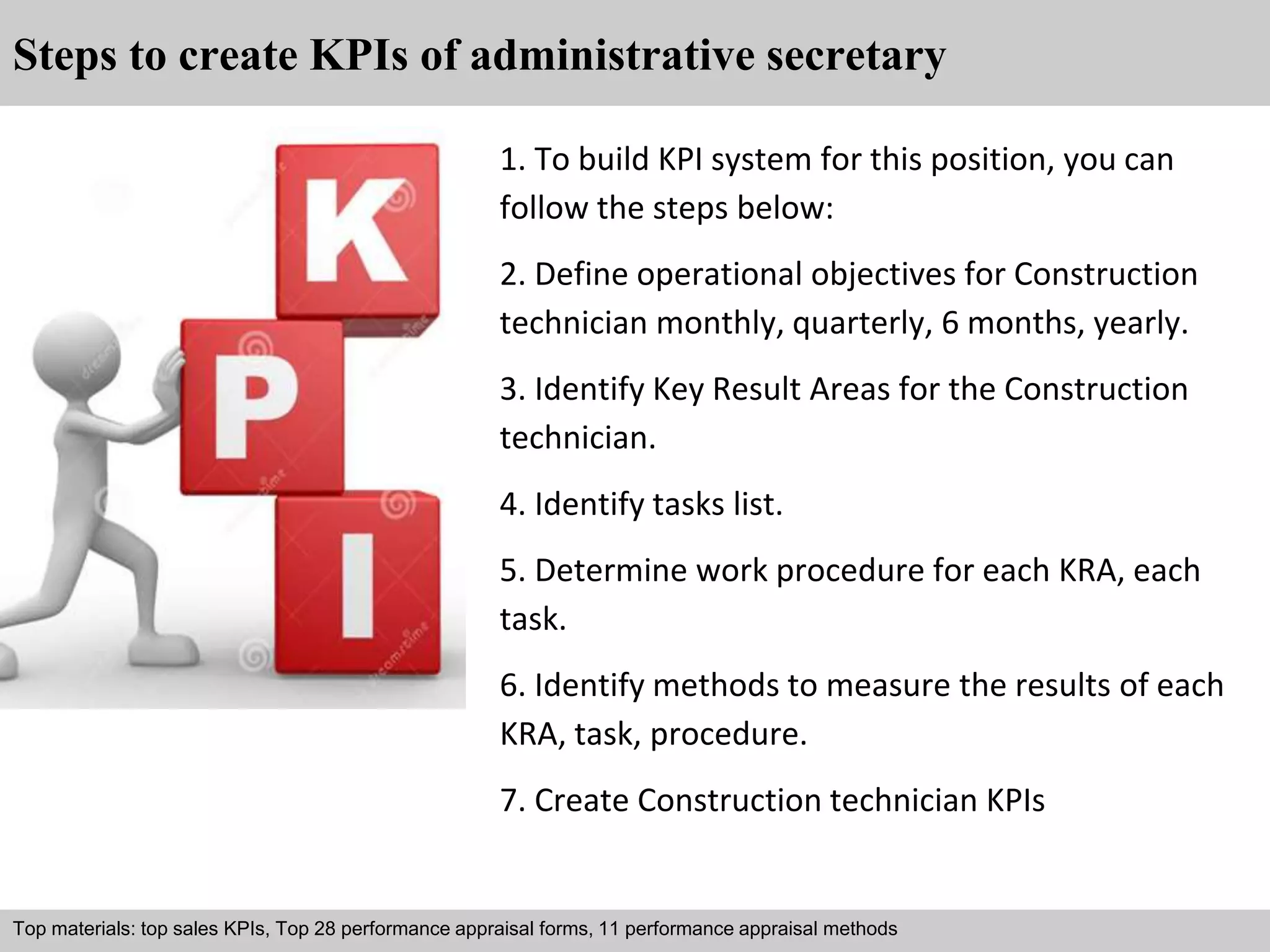 Steps to create KPIs of administrative secretary

K
P
I

1. To build KPI system for this position, you can follow the steps below:

2. Define operational objectives for Construction technician monthly, quarterly, 6 months, yearly.

3. Identify Key Result Areas for the Construction technician.

4. Identify tasks list.

5. Determine work procedure for each KRA, each task.

6. Identify methods to measure the results of each KRA, task, procedure.

7. Create Construction technician KPIs

Top materials: top sales KPIs, Top 28 performance appraisal forms, 11 performance appraisal methods